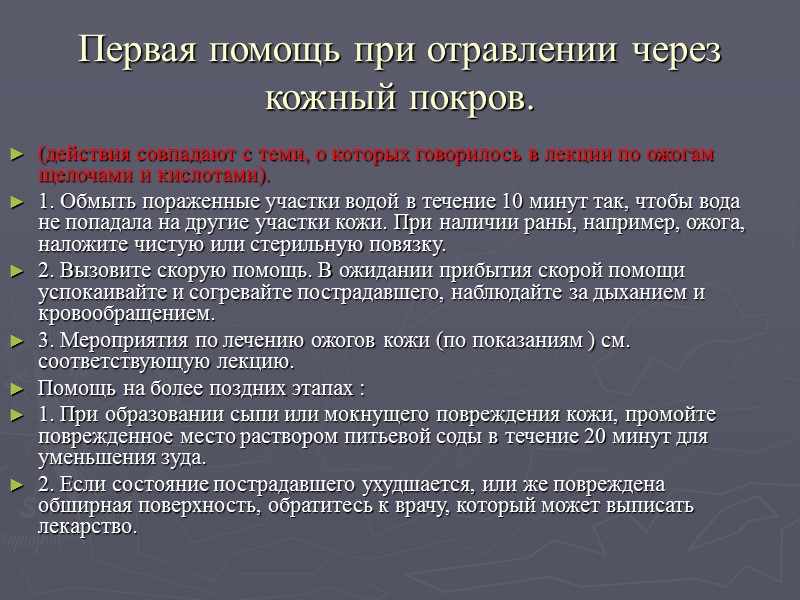 Первая помощь при отравлении через кожный покров.

► (действия совпадают с теми, о которых говорилось в лекции по ожогам щелочами и кислотами).

► 1. Обмыть пораженные участки водой в течение 10 минут так, чтобы вода не попадала на другие участки кожи. При наличии раны, например, ожога, наложите чистую или стерильную повязку.

► 2. Вызовите скорую помощь. В ожидании прибытия скорой помощи успокаивайте и согревайте пострадавшего, наблюдайте за дыханием и кровообращением.

► 3. Мероприятия по лечению ожогов кожи (по показаниям ) см. соответствующую лекцию.

► Помощь на более поздних этапах :

► 1. При образовании сыпи или мокнущего повреждения кожи, промойте поврежденное место раствором питьевой соды в течение 20 минут для уменьшения зуда.

► 2. Если состояние пострадавшего ухудшается, или же повреждена обширная поверхность, обратитесь к врачу, который может выписать лекарство.